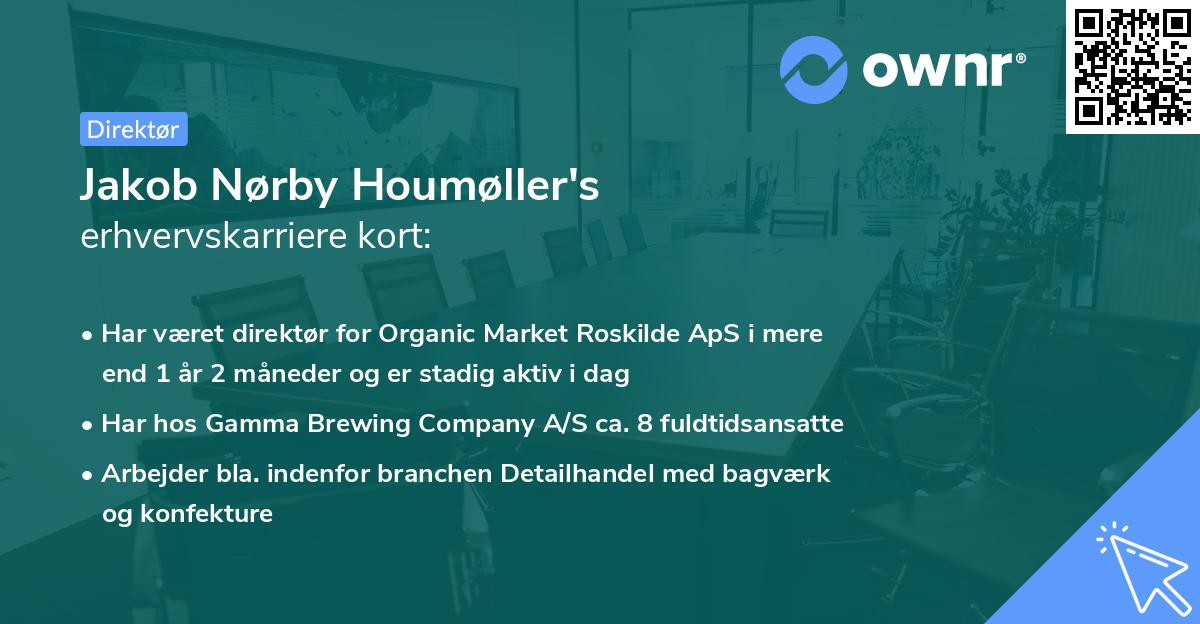 ownr®

Direktør

Jakob Nørby Houmøller's
erhvervskarriere kort:

• Har været direktør for Organic Market Roskilde ApS i mere end 1 år 2 måneder og er stadig aktiv i dag
• Har hos Gamma Brewing Company A/S ca. 8 fuldtidsansatte
• Arbejder bla. indenfor branchen Detailhandel med bagværk og konfekture